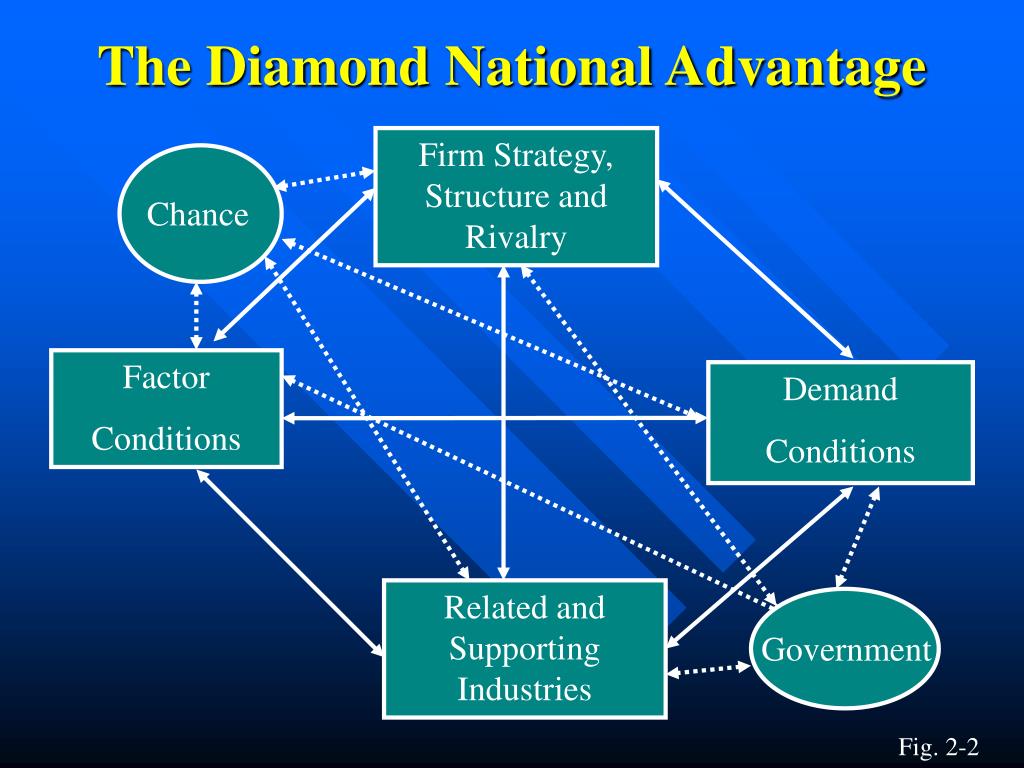 The Diamond National Advantage

Chance

Firm Strategy, Structure and Rivalry

Factor

Conditions

Demand

Conditions

Related and Supporting Industries

Government

Fig. 2-2